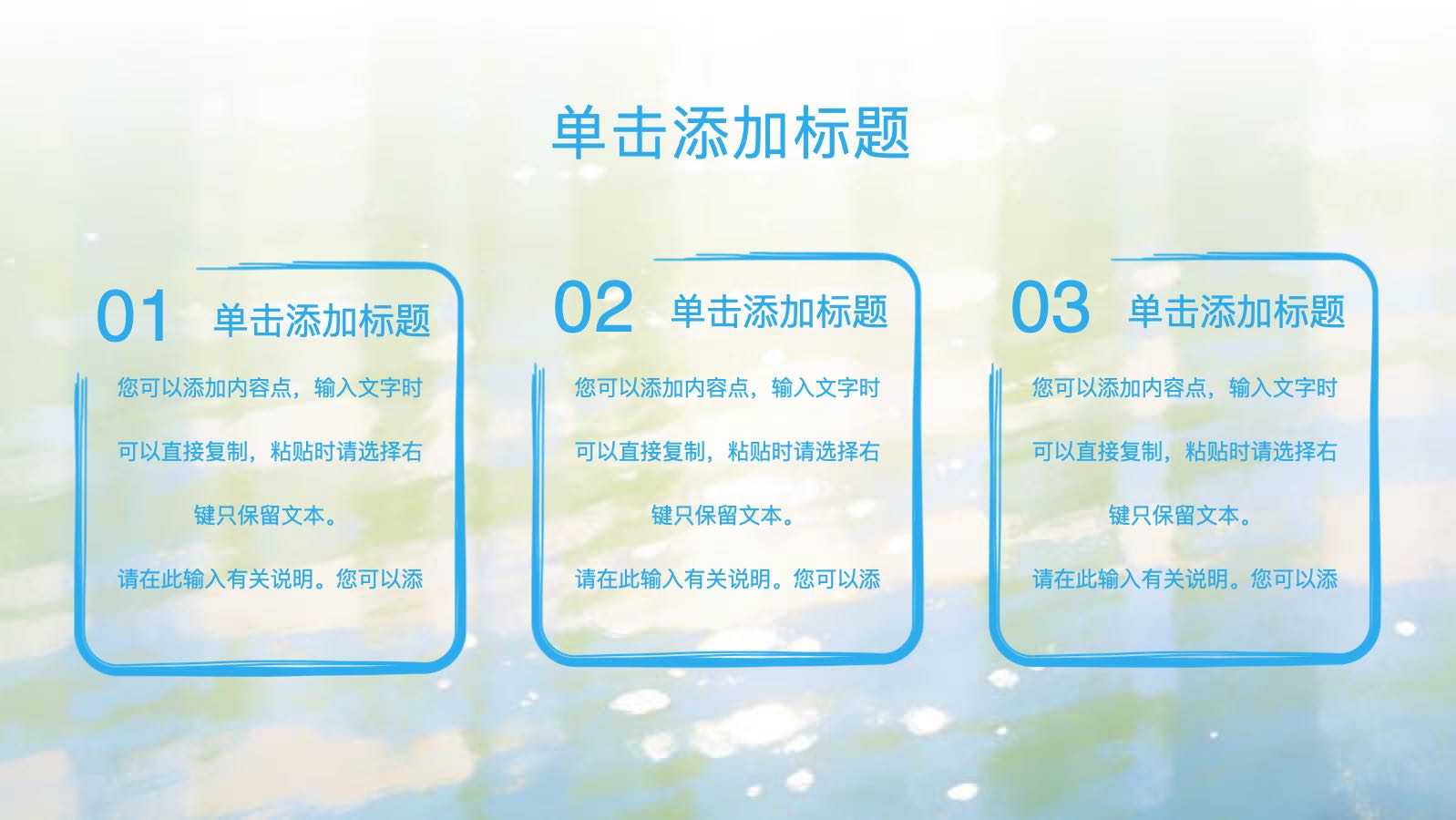 单击添加标题

01 单击添加标题

您可以添加内容点，输入文字时可以直接复制，粘贴时请选择右键只保留文本。

请在此输入有关说明。您可以添

02 单击添加标题

您可以添加内容点，输入文字时可以直接复制，粘贴时请选择右键只保留文本。

请在此输入有关说明。您可以添

03 单击添加标题

您可以添加内容点，输入文字时可以直接复制，粘贴时请选择右键只保留文本。

请在此输入有关说明。您可以添